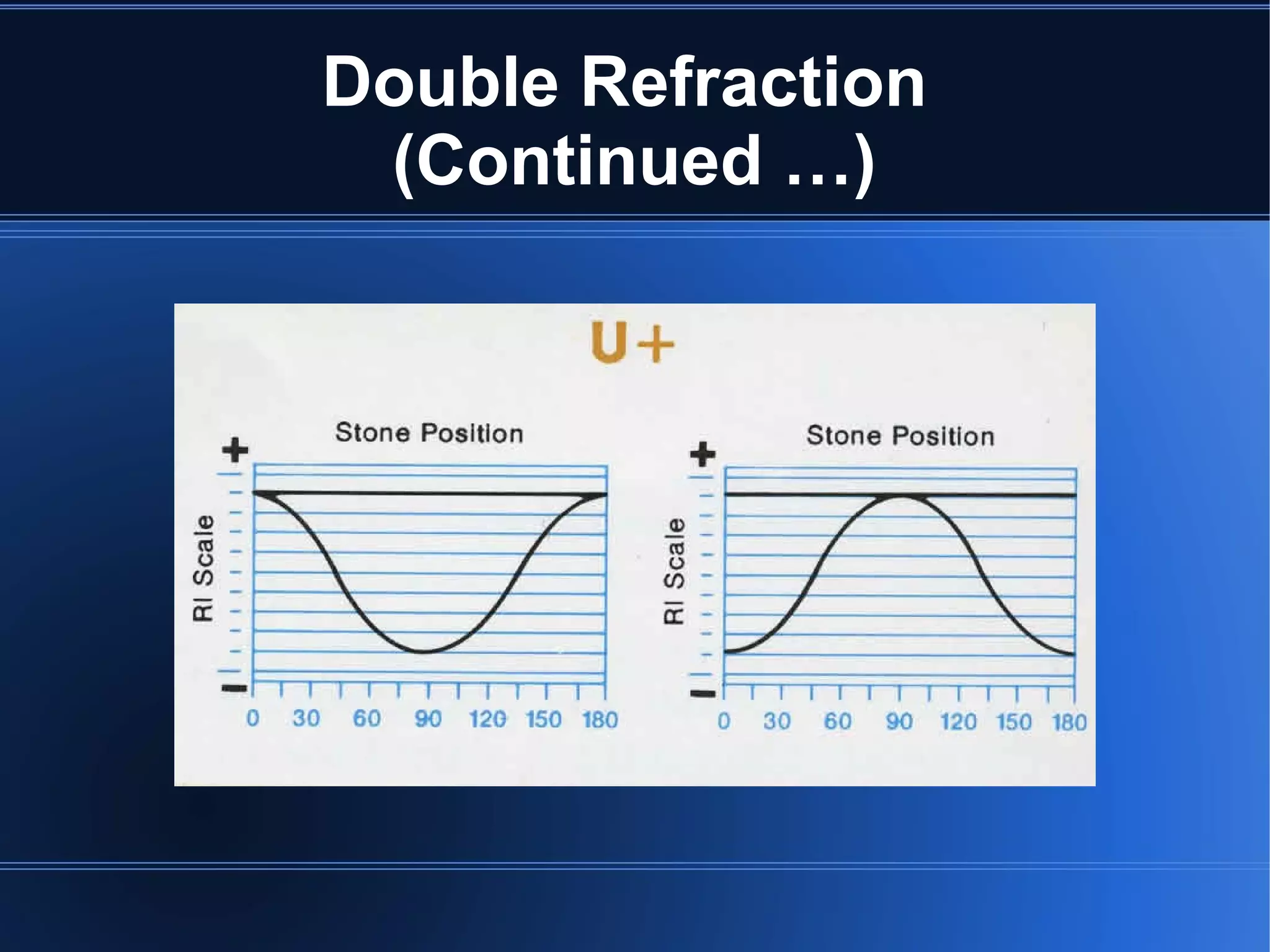 Double Refraction (Continued …)

U+

Stone Position

+

RI Scale

−

0 30 60 90 120 150 180

Stone Position

+

RI Scale

−

0 30 60 90 120 150 180